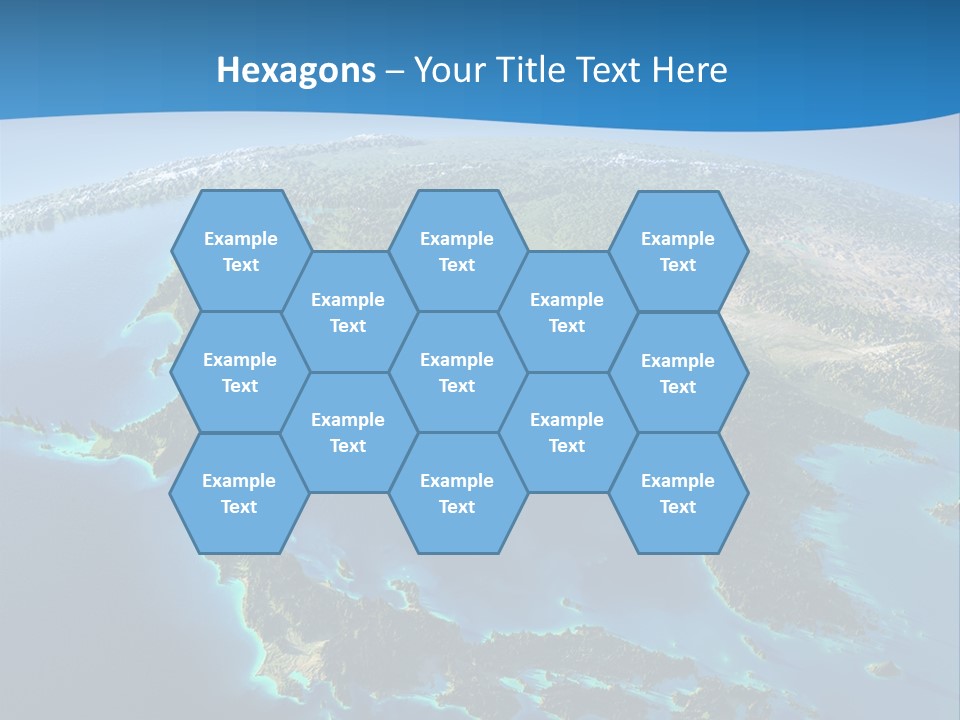 Hexagons – Your Title Text Here

Example Text

Example Text

Example Text

Example Text

Example Text

Example Text

Example Text

Example Text

Example Text

Example Text

Example Text

Example Text

Example Text